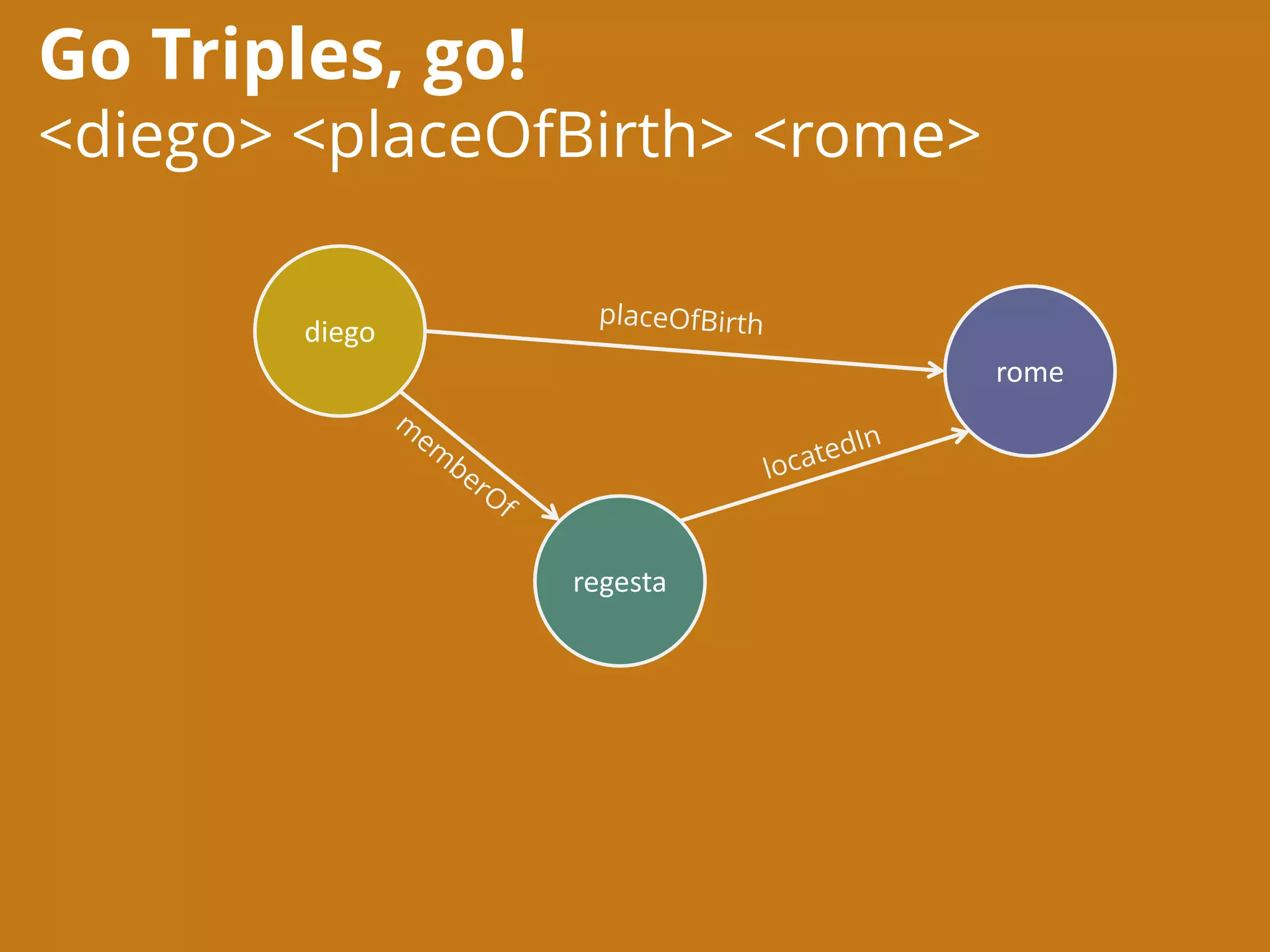 Go Triples, go!
<diego> <placeOfBirth> <rome>

diego
placeOfBirth
rome
memberOf
locatedIn
regesta